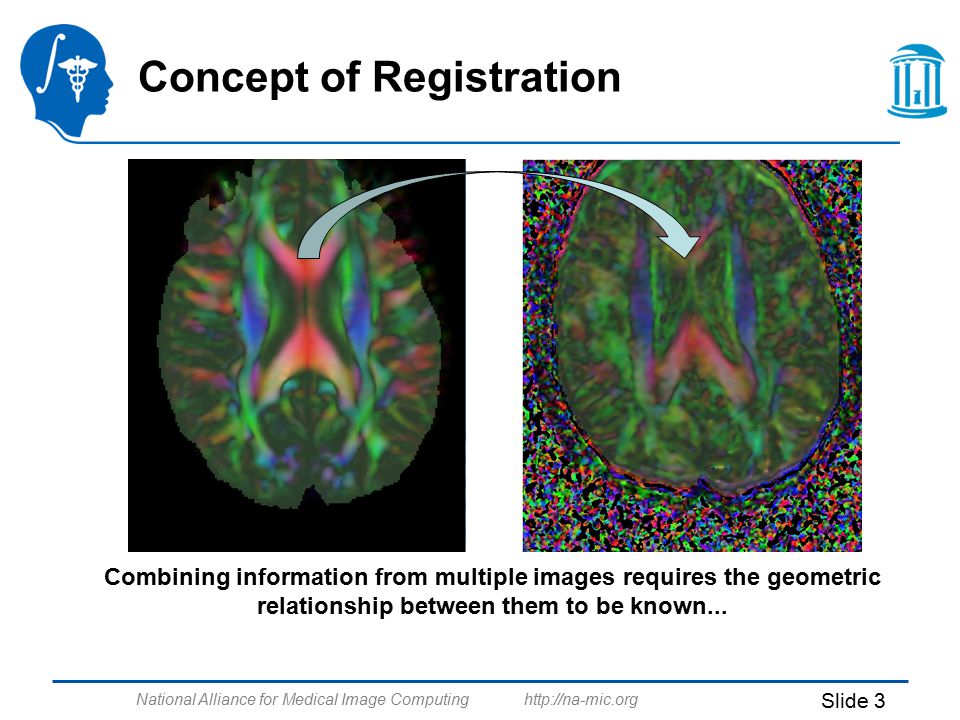 Concept of Registration

Combining information from multiple images requires the geometric relationship between them to be known...

National Alliance for Medical Image Computing http://na-mic.org

Slide 3